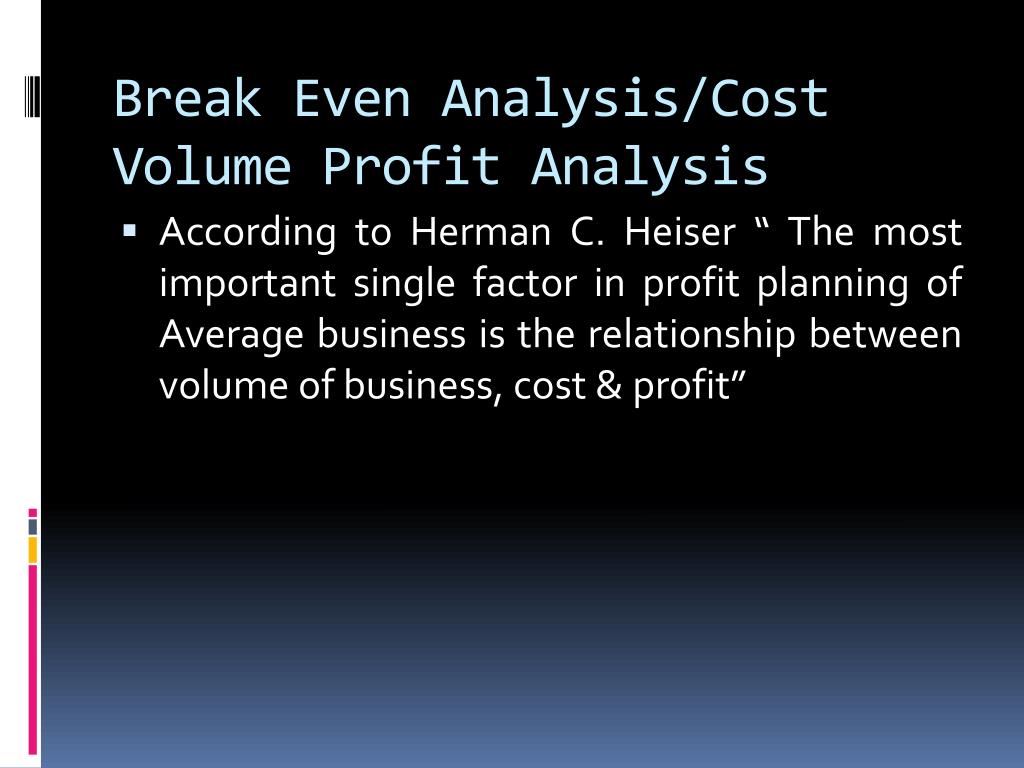 Break Even Analysis/Cost Volume Profit Analysis

▪ According to Herman C. Heiser “ The most important single factor in profit planning of Average business is the relationship between volume of business, cost & profit”